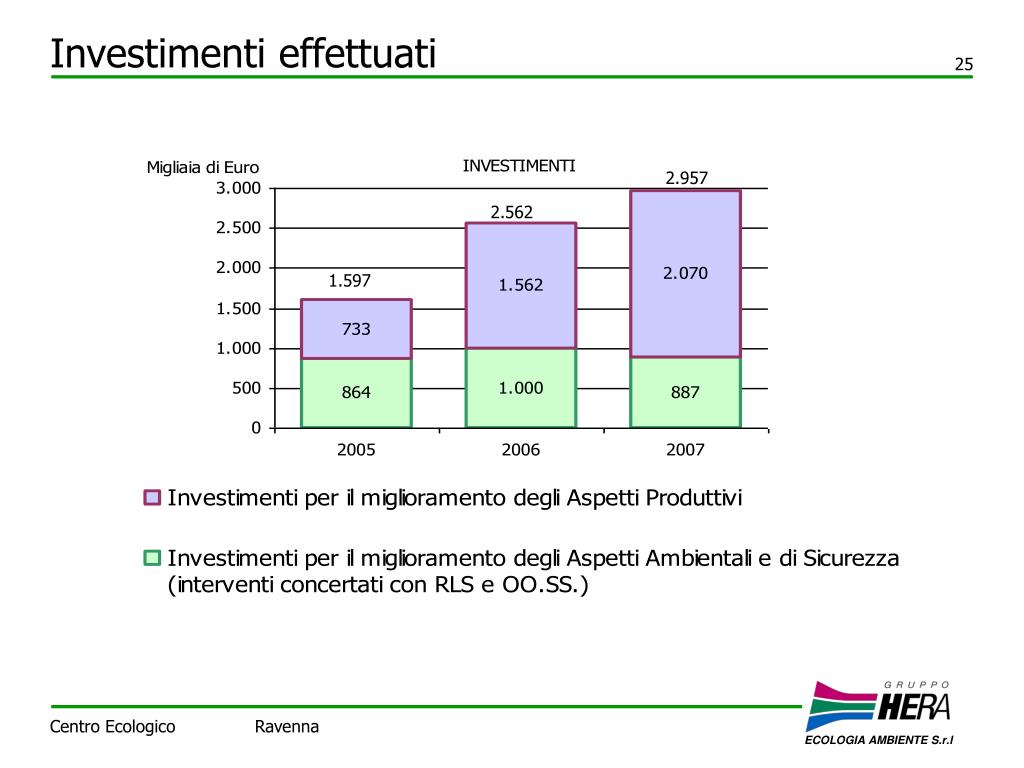 Investimenti effettuati

25

Migliaia di Euro

INVESTIMENTI

3.000
2.500
2.000
1.500
1.000
500
0

1.597
733
864

2.562
1.562
1.000

2.957
2.070
887

2005
2006
2007

Investimenti per il miglioramento degli Aspetti Produttivi

Investimenti per il miglioramento degli Aspetti Ambientali e di Sicurezza (interventi concertati con RLS e OO.SS.)

Centro Ecologico

Ravenna

GRUPPO
HERA
ECOLOGIA AMBIENTE S.r.l